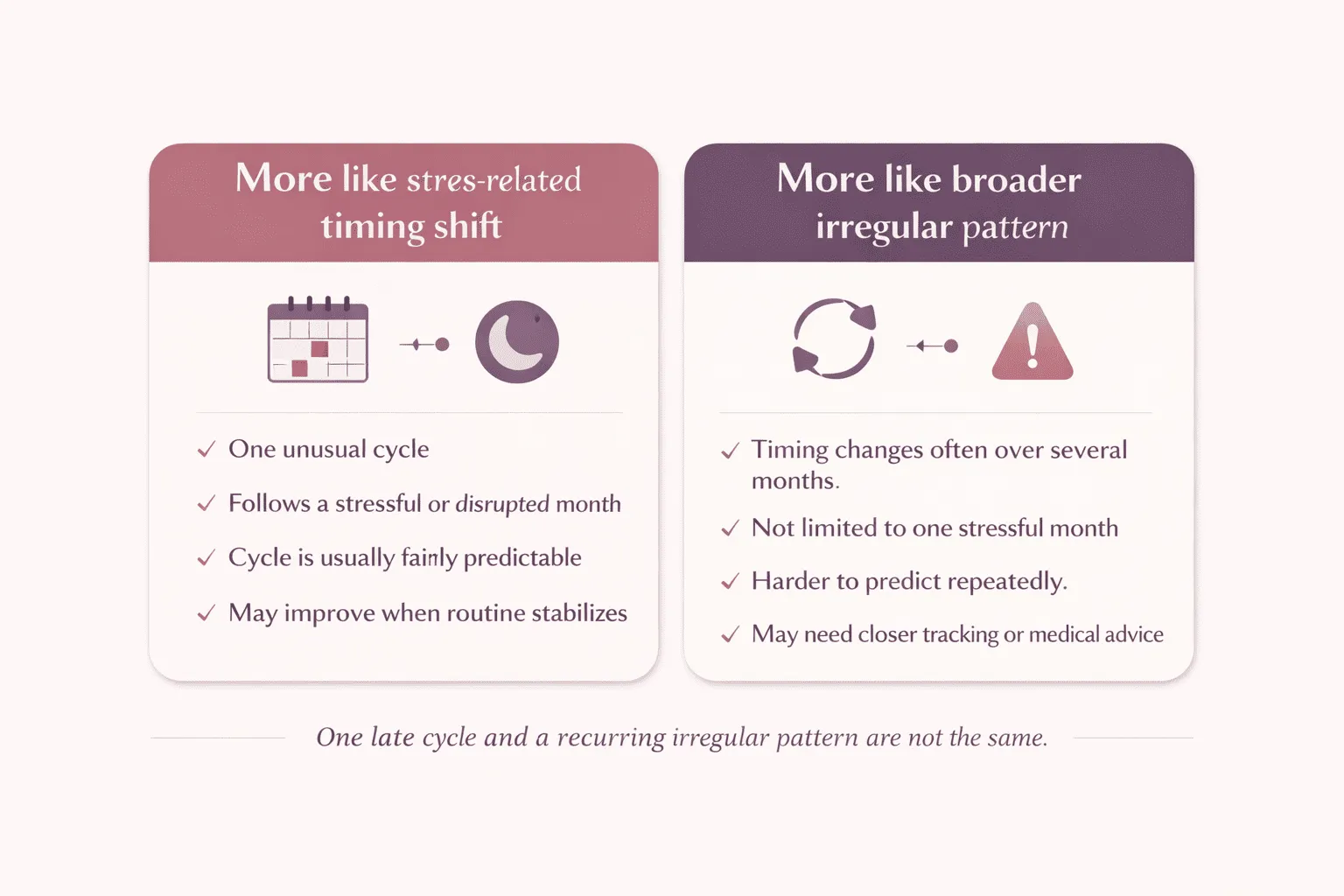 More like stres-related timing shift

✓ One unusual cycle

✓ Follows a stressful or disrupted month

✓ Cycle is usually fairly predictable

✓ May improve when routine stabilizes

More like broader irregular pattern

✓ Timing changes often over several months.

✓ Not limited to one stressful month

✓ Harder to predict repeatedly.

✓ May need closer tracking or medical advice

One late cycle and a recurring irregular pattern are not the same.